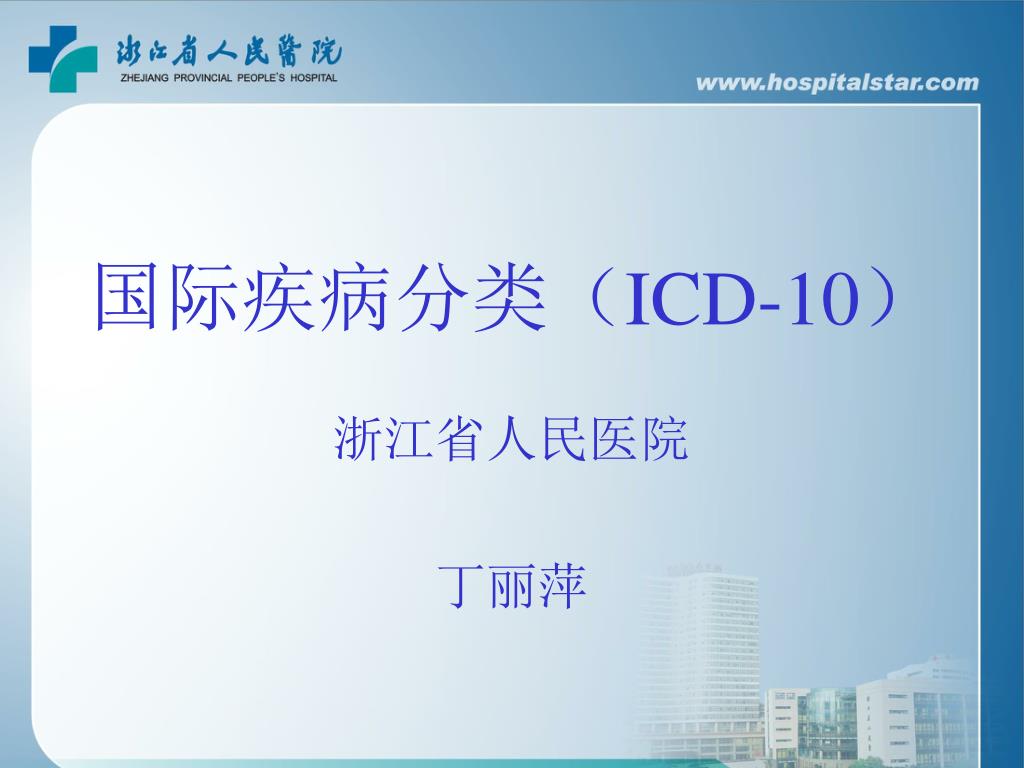 浙江省人民醫院
ZHEJIANG PROVINCIAL PEOPLE'S HOSPITAL

www.hospitalstar.com

国际疾病分类（ICD-10）

浙江省人民医院

丁丽萍